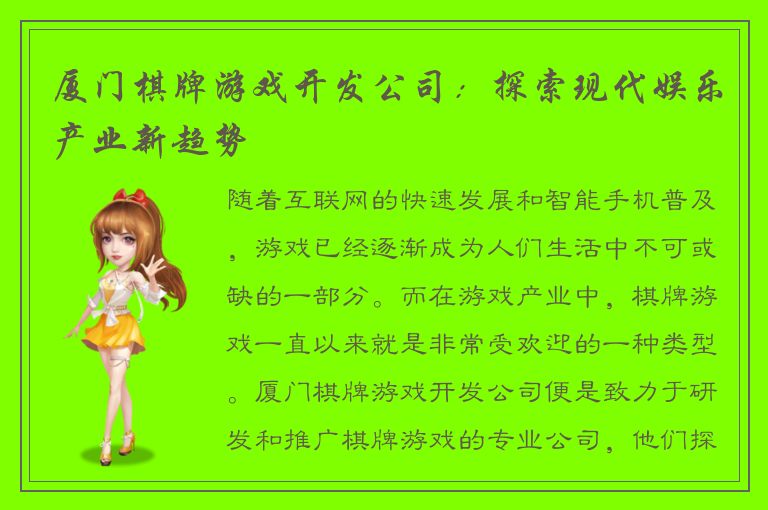 厦门棋牌游戏开发公司：探索现代娱乐产业新趋势

随着互联网的快速发展和智能手机普及，游戏已经逐渐成为人们生活中不可或缺的一部分。而在游戏产业中，棋牌游戏一直以来就是非常受欢迎的一种类型。厦门棋牌游戏开发公司便是致力于研发和推广棋牌游戏的专业公司，他们探